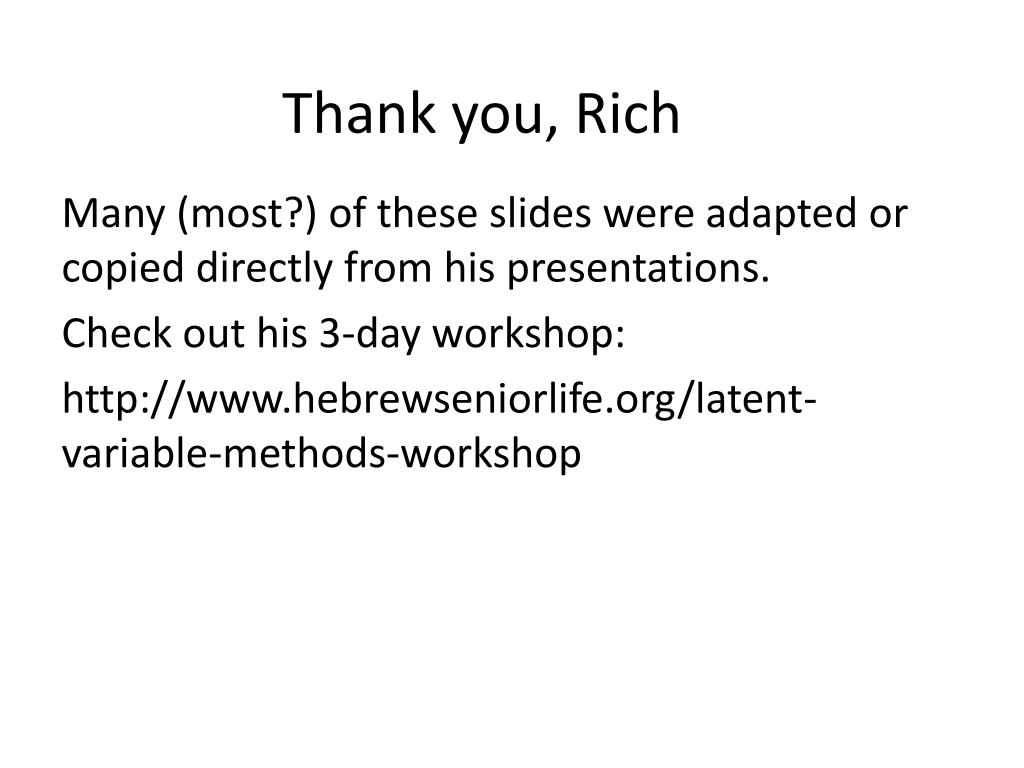 Thank you, Rich

Many (most?) of these slides were adapted or copied directly from his presentations.

Check out his 3-day workshop:

http://www.hebrewseniorlife.org/latent-variable-methods-workshop